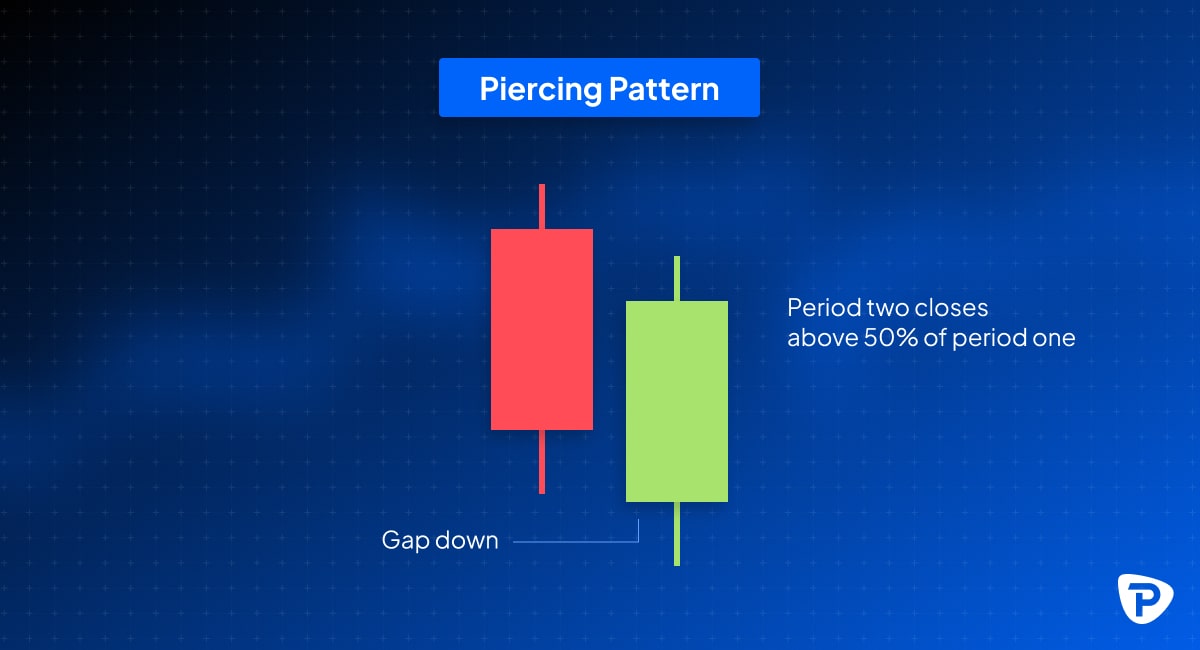 Piercing Pattern

Period two closes above 50% of period one

Gap down